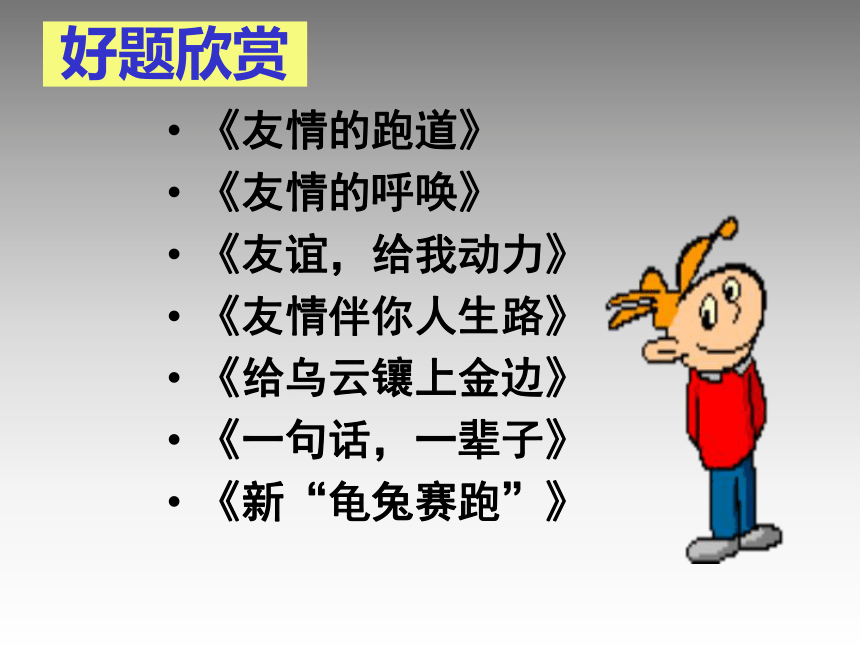 好题欣赏

• 《友情的跑道》
• 《友情的呼唤》
• 《友谊，给我动力》
• 《友情伴你人生路》
• 《给乌云镶上金边》
• 《一句话，一辈子》
• 《新“龟兔赛跑”》